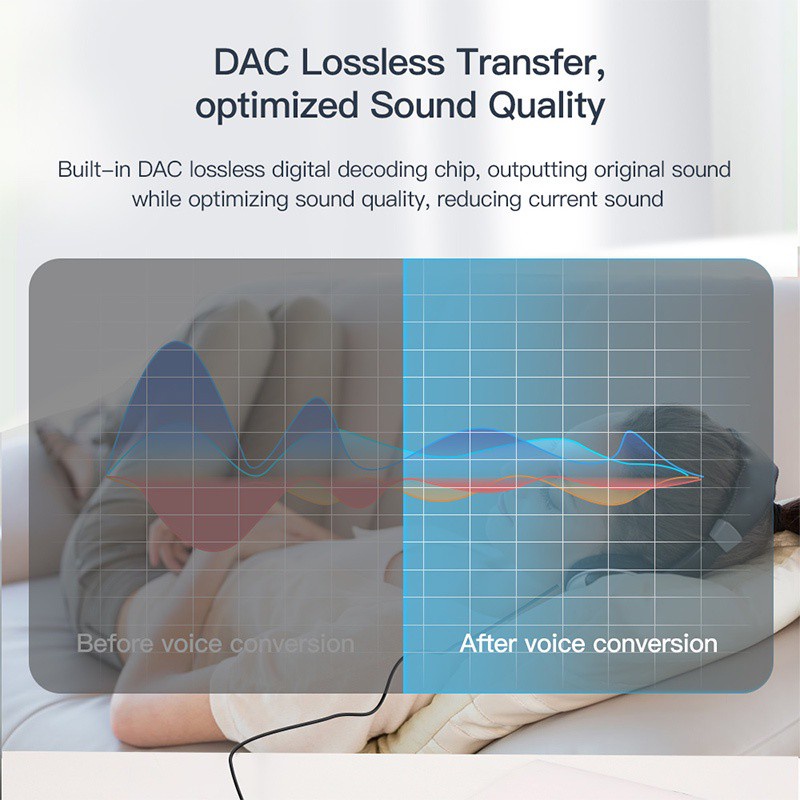 DAC Lossless Transfer, optimized Sound Quality

Built-in DAC lossless digital decoding chip, outputting original sound while optimizing sound quality, reducing current sound

Before voice conversion

After voice conversion